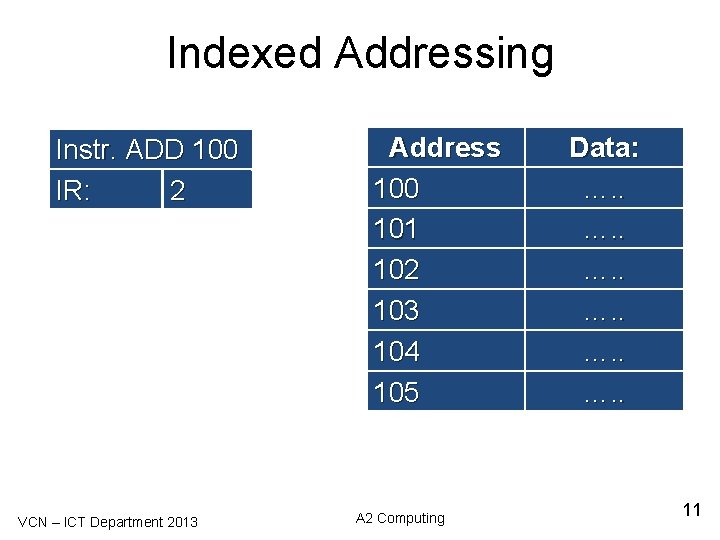 Indexed Addressing

| Instr. ADD 100 | |
|---|---|
| IR: | 2 |

| Address | Data: |
|---|---|
| 100 | ….. |
| 101 | ….. |
| 102 | ….. |
| 103 | ….. |
| 104 | ….. |
| 105 | ….. |

VCN – ICT Department 2013

A2 Computing

11